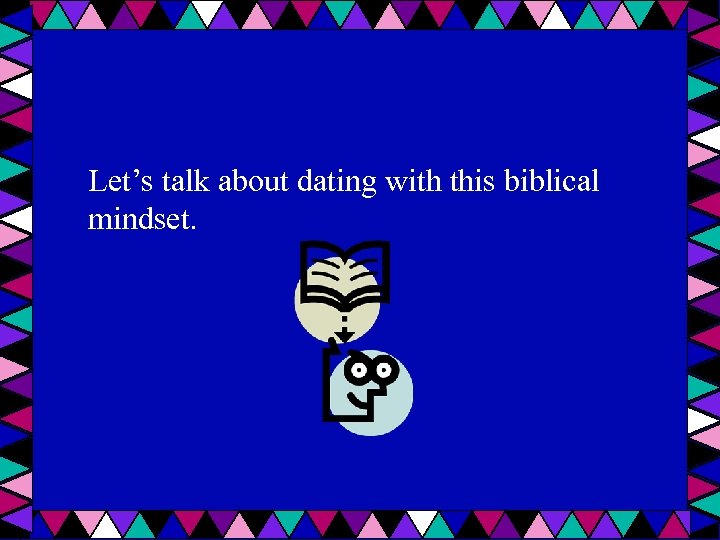 Let’s talk about dating with this biblical mindset.